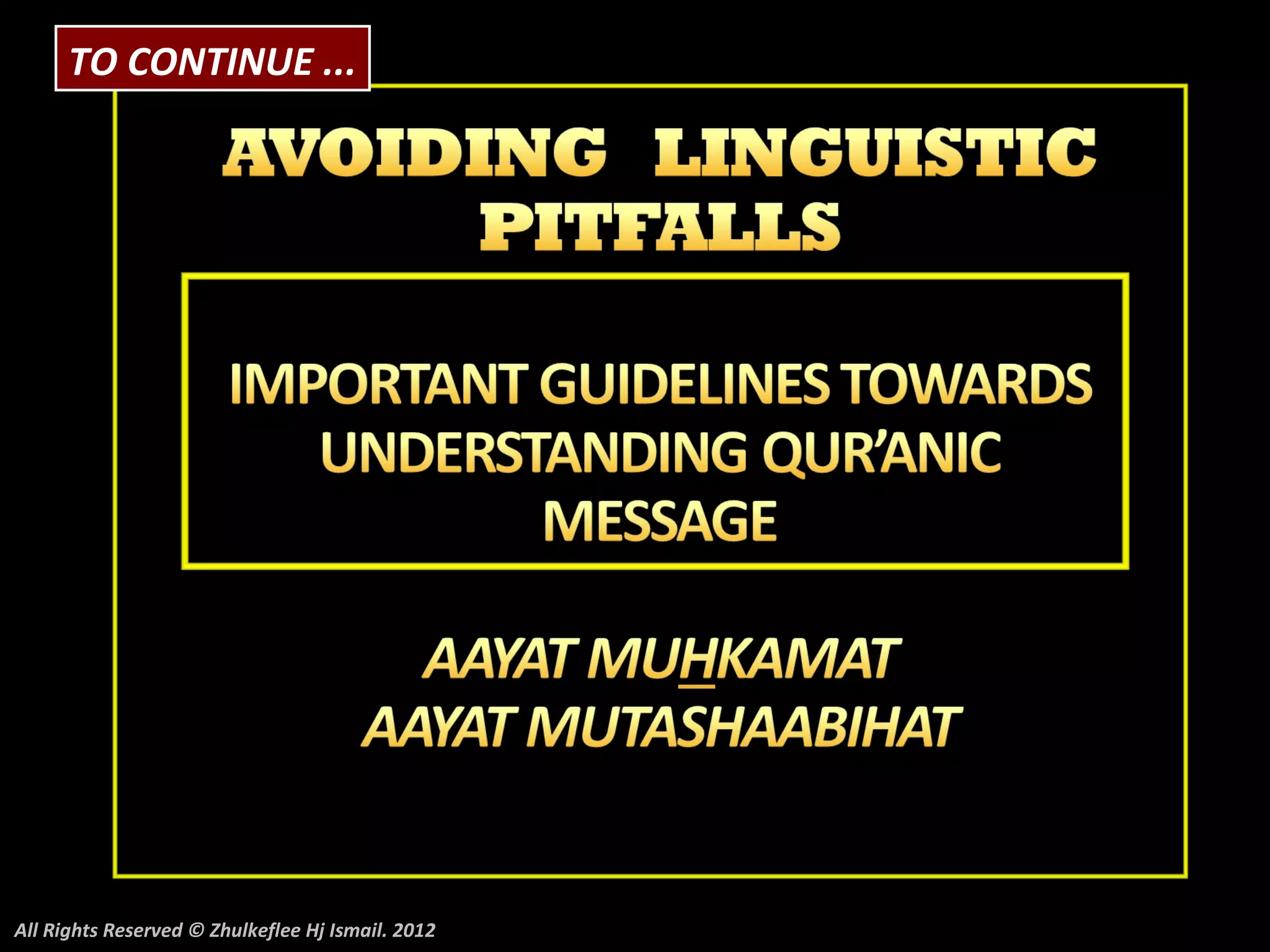 TO CONTINUE ...

AVOIDING LINGUISTIC PITFALLS

IMPORTANT GUIDELINES TOWARDS UNDERSTANDING QUR'ANIC MESSAGE

AAYAT MUHKAMAT
AAYAT MUTASHAABIHAT

All Rights Reserved © Zhulkeflee Hj Ismail. 2012